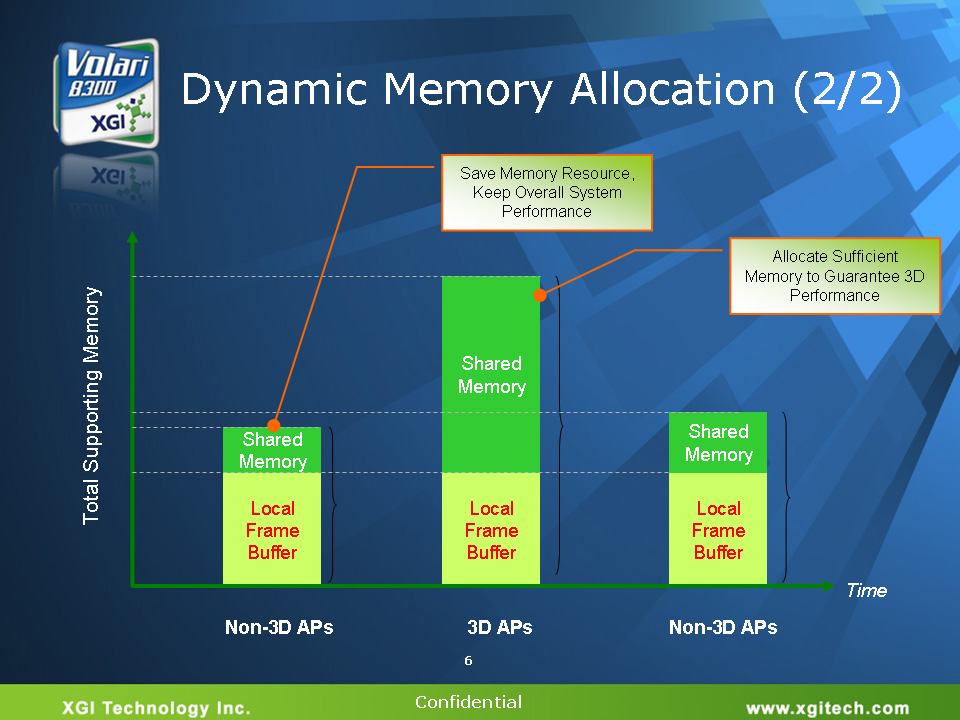 Volari 8300 XGI

Dynamic Memory Allocation (2/2)

Save Memory Resource, Keep Overall System Performance

Allocate Sufficient Memory to Guarantee 3D Performance

Total Supporting Memory

Shared Memory

Local Frame Buffer

Shared Memory

Local Frame Buffer

Shared Memory

Local Frame Buffer

Time

Non-3D APs

3D APs

Non-3D APs

6

XGI Technology Inc.

Confidential

www.xgitech.com